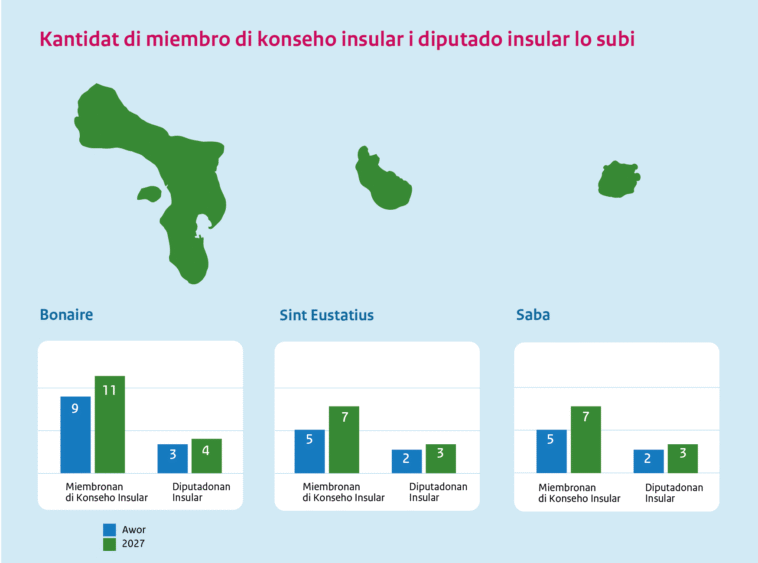 Kantidat di miembro di konseho insular i diputado insular lo subi

Bonaire

9
11
3
4

Miembronan di Konseho Insular
Diputadonan Insular

Sint Eustatius

5
7
2
3

Miembronan di Konseho Insular
Diputadonan Insular

Saba

5
7
2
3

Miembronan di Konseho Insular
Diputadonan Insular

Awor
2027